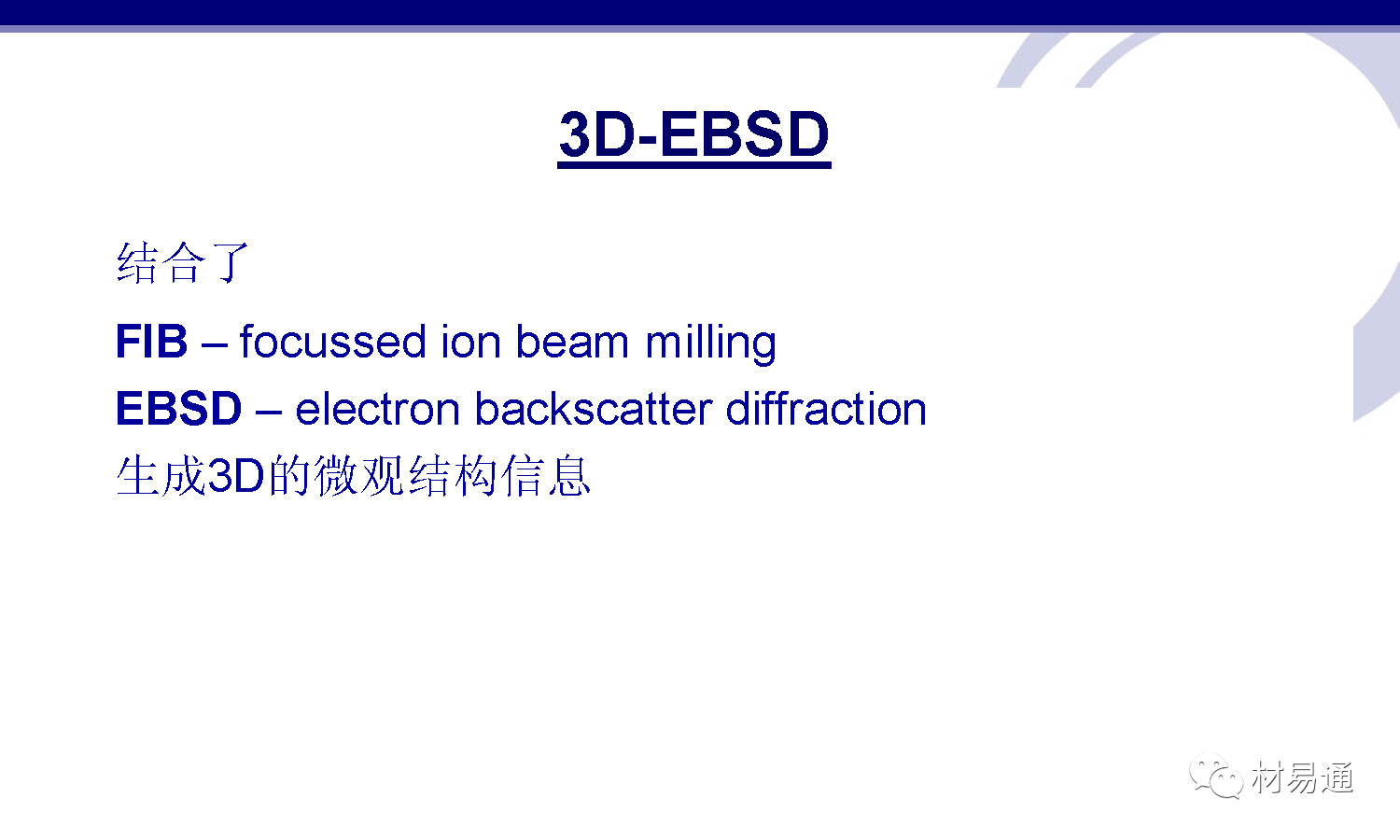 3D-EBSD

结合了

FIB – focussed ion beam milling

EBSD – electron backscatter diffraction

生成3D的微观结构信息

材易通